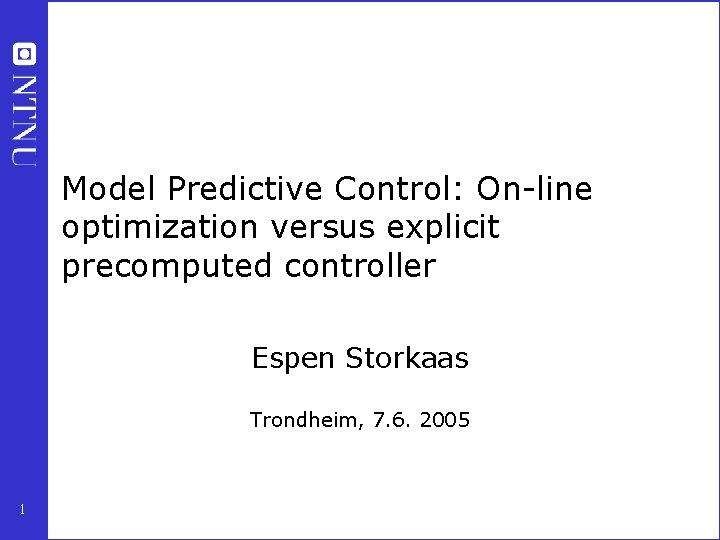 NTNU

Model Predictive Control: On-line optimization versus explicit precomputed controller

Espen Storkaas

Trondheim, 7.6. 2005

1